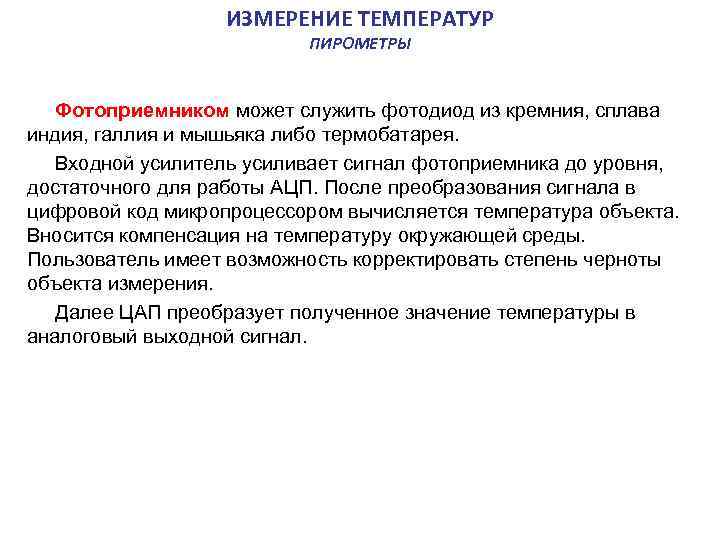 ИЗМЕРЕНИЕ ТЕМПЕРАТУР
ПИРОМЕТРЫ

Фотоприемником может служить фотодиод из кремния, сплава индия, галлия и мышьяка либо термобатарея.

Входной усилитель усиливает сигнал фотоприемника до уровня, достаточного для работы АЦП. После преобразования сигнала в цифровой код микропроцессором вычисляется температура объекта. Вносится компенсация на температуру окружающей среды. Пользователь имеет возможность корректировать степень черноты объекта измерения.

Далее ЦАП преобразует полученное значение температуры в аналоговый выходной сигнал.